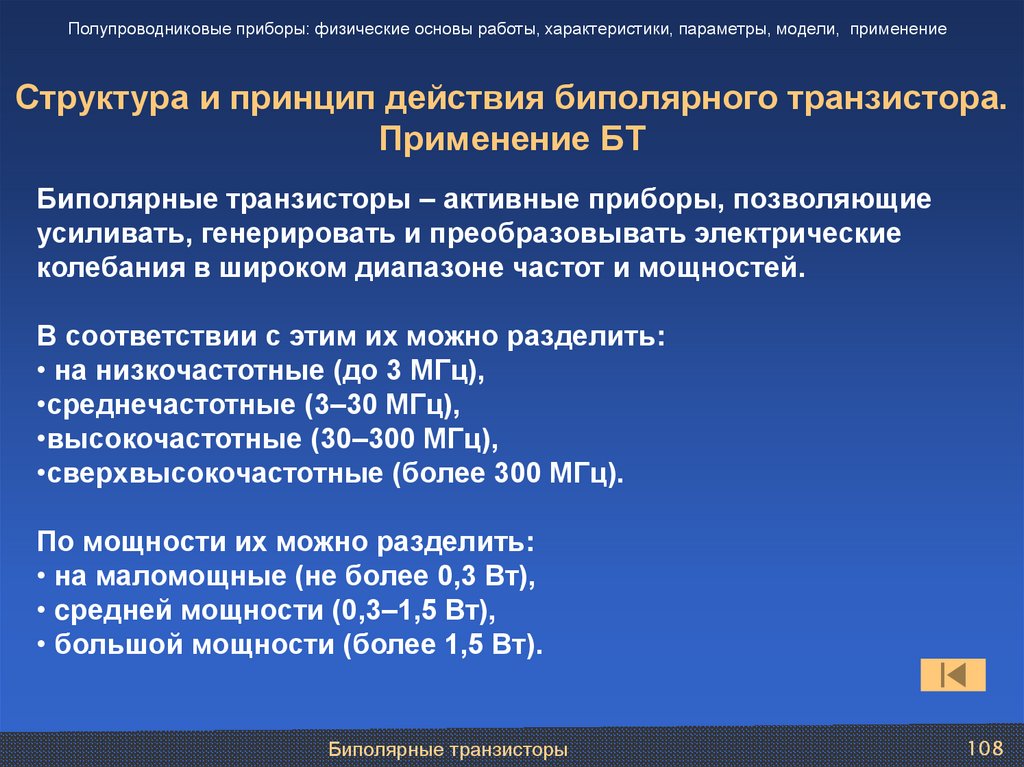 Полупроводниковые приборы: физические основы работы, характеристики, параметры, модели, применение

Структура и принцип действия биполярного транзистора. Применение БТ

Биполярные транзисторы – активные приборы, позволяющие усиливать, генерировать и преобразовывать электрические колебания в широком диапазоне частот и мощностей.

В соответствии с этим их можно разделить:
• на низкочастотные (до 3 МГц),
•среднечастотные (3–30 МГц),
•высокочастотные (30–300 МГц),
•сверхвысокочастотные (более 300 МГц).

По мощности их можно разделить:
• на маломощные (не более 0,3 Вт),
• средней мощности (0,3–1,5 Вт),
• большой мощности (более 1,5 Вт).

Биполярные транзисторы

108